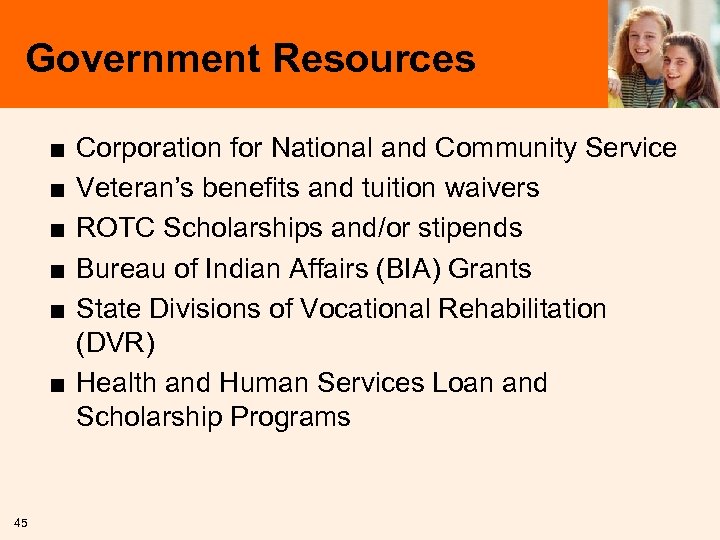 Government Resources

■ Corporation for National and Community Service
■ Veteran's benefits and tuition waivers
■ ROTC Scholarships and/or stipends
■ Bureau of Indian Affairs (BIA) Grants
■ State Divisions of Vocational Rehabilitation (DVR)
■ Health and Human Services Loan and Scholarship Programs

45